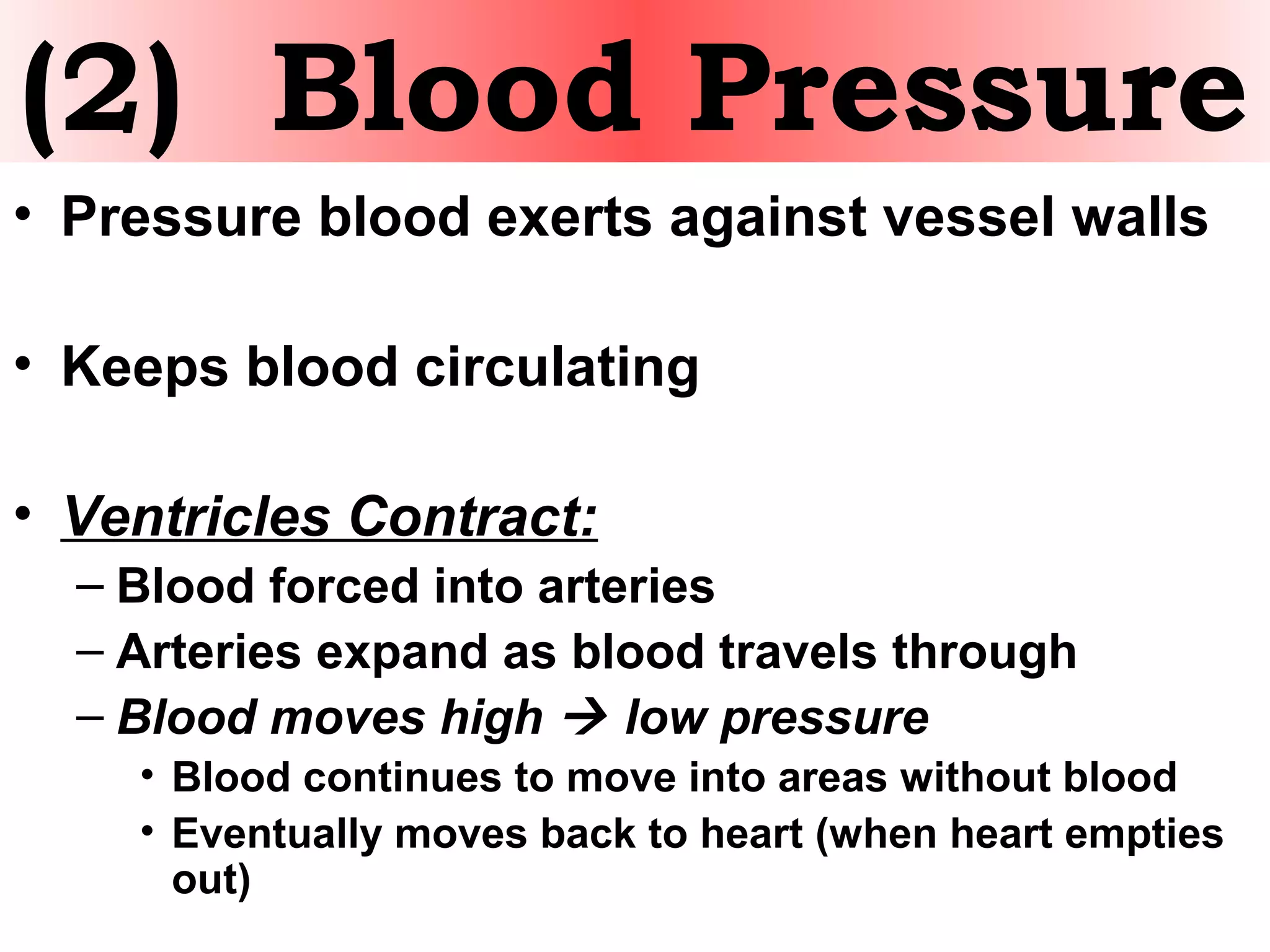 (2) Blood Pressure

• Pressure blood exerts against vessel walls

• Keeps blood circulating

• Ventricles Contract:
– Blood forced into arteries
– Arteries expand as blood travels through
– Blood moves high → low pressure
• Blood continues to move into areas without blood
• Eventually moves back to heart (when heart empties out)